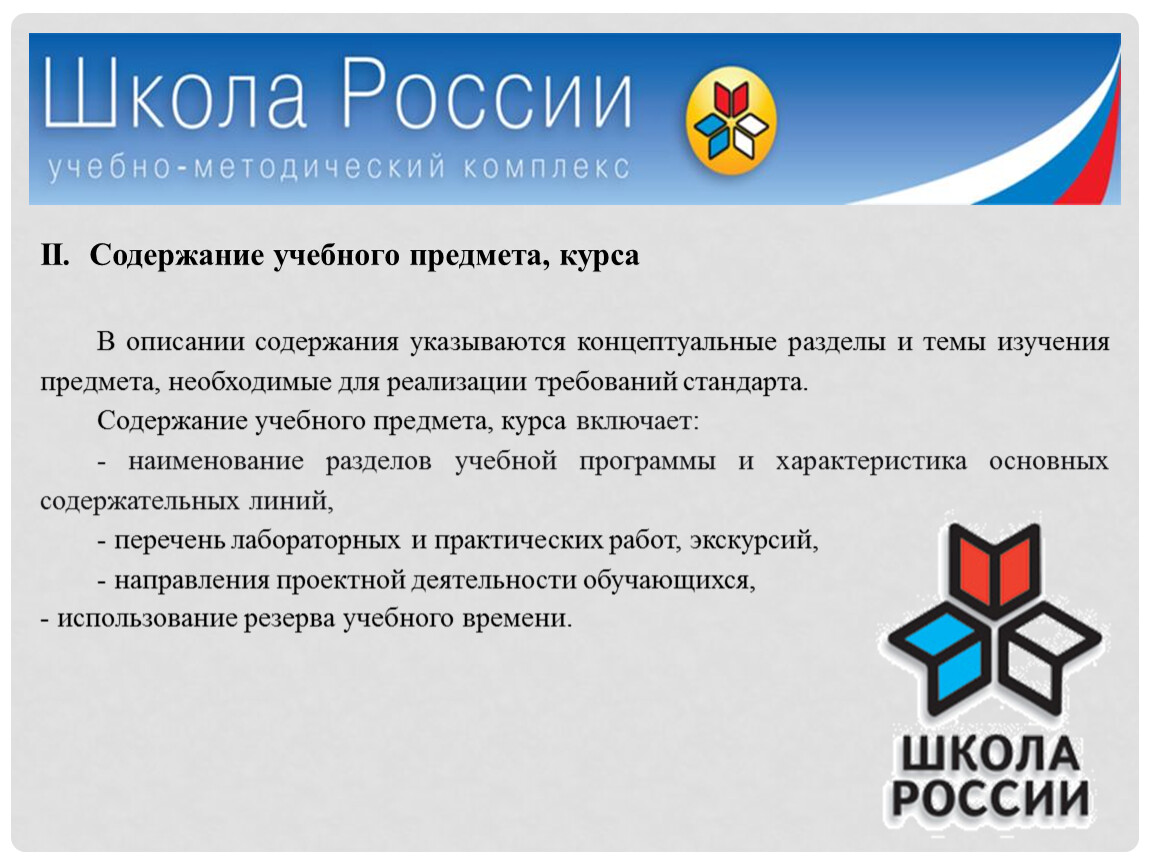 Школа России
учебно-методический комплекс

II. Содержание учебного предмета, курса

В описании содержания указываются концептуальные разделы и темы изучения предмета, необходимые для реализации требований стандарта.

Содержание учебного предмета, курса включает:

- наименование разделов учебной программы и характеристика основных содержательных линий,

- перечень лабораторных и практических работ, экскурсий,

- направления проектной деятельности обучающихся,

- использование резерва учебного времени.

ШКОЛА РОССИИ